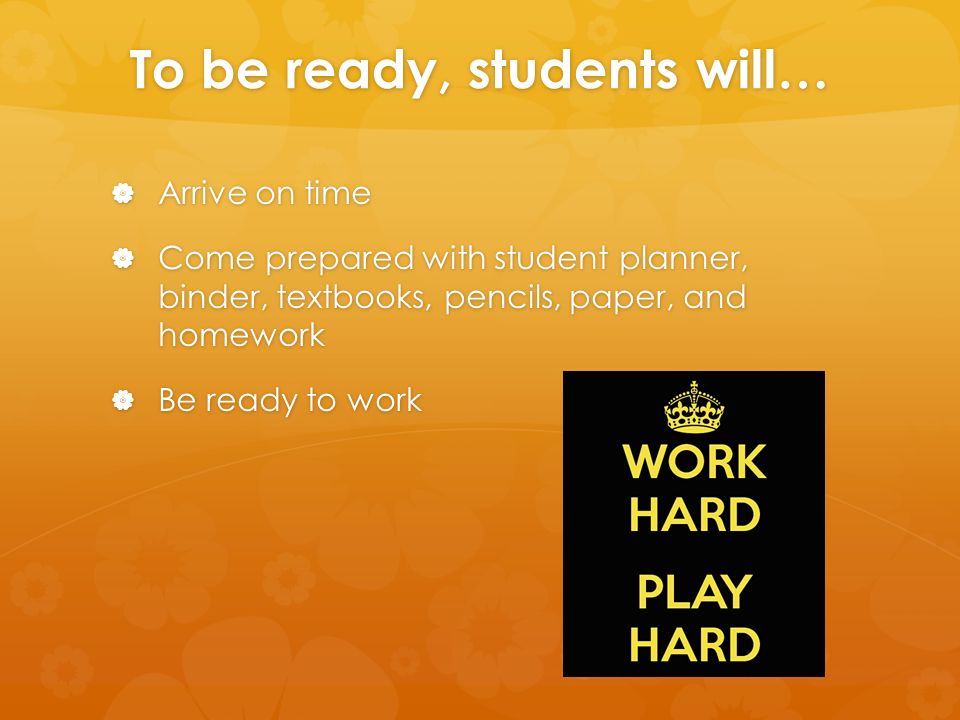 To be ready, students will…

Arrive on time

Come prepared with student planner, binder, textbooks, pencils, paper, and homework

Be ready to work

WORK HARD

PLAY HARD